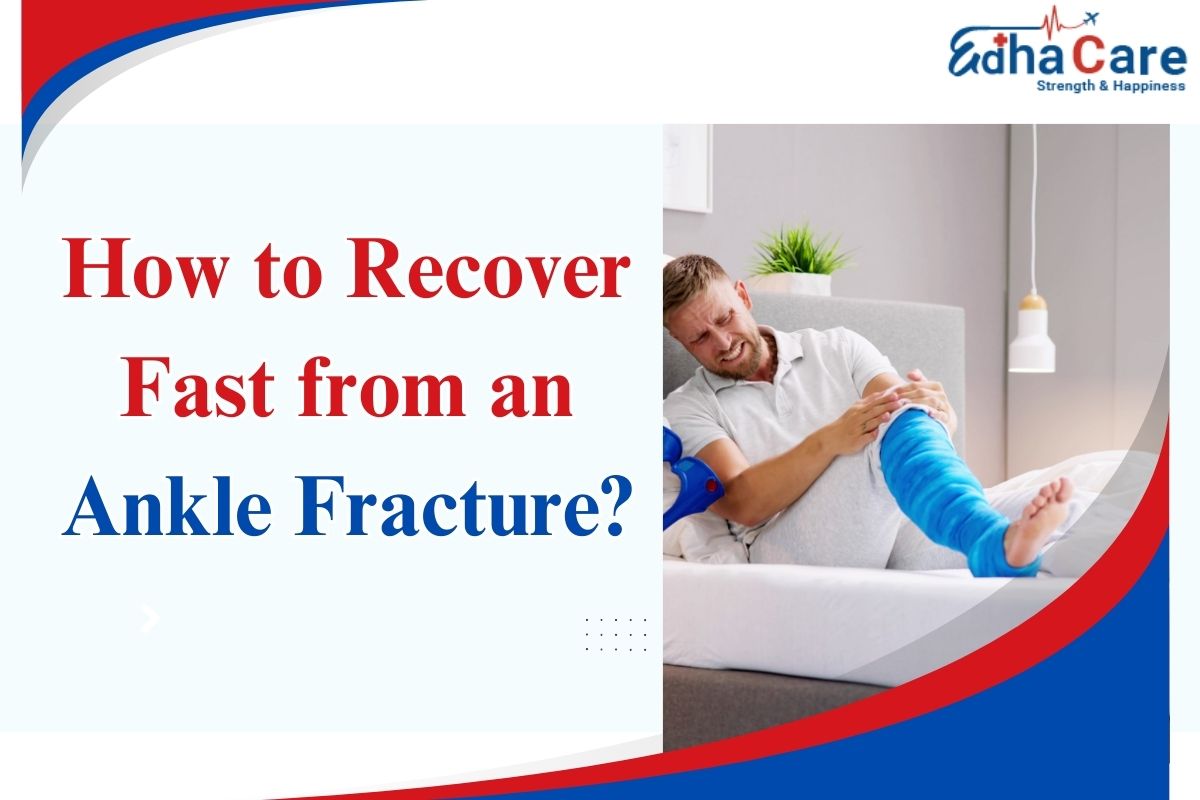 EdhaCare
Strength & Happiness

How to Recover Fast from an Ankle Fracture?